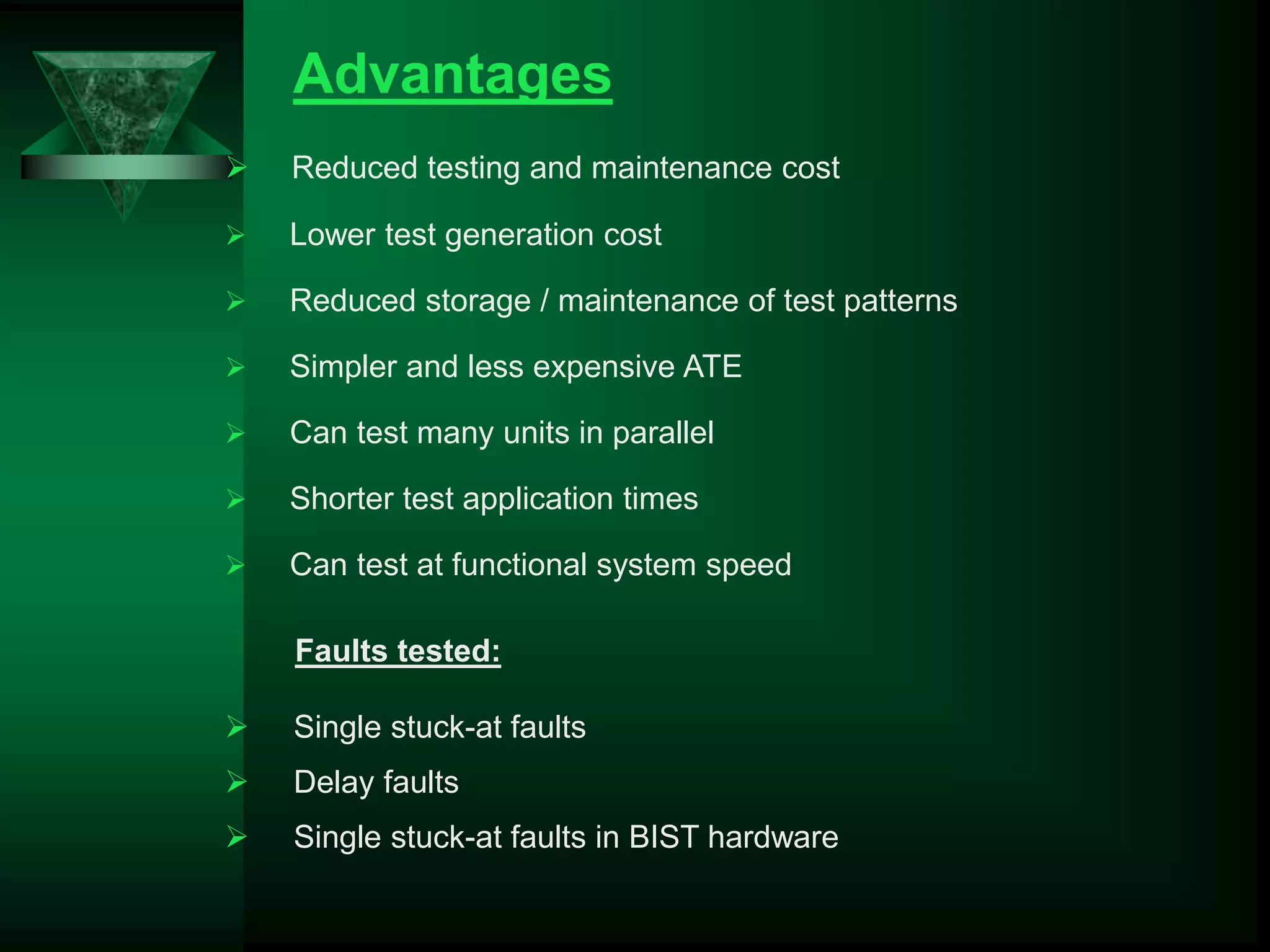 Advantages

➢ Reduced testing and maintenance cost

➢ Lower test generation cost

➢ Reduced storage / maintenance of test patterns

➢ Simpler and less expensive ATE

➢ Can test many units in parallel

➢ Shorter test application times

➢ Can test at functional system speed

Faults tested:

➢ Single stuck-at faults

➢ Delay faults

➢ Single stuck-at faults in BIST hardware